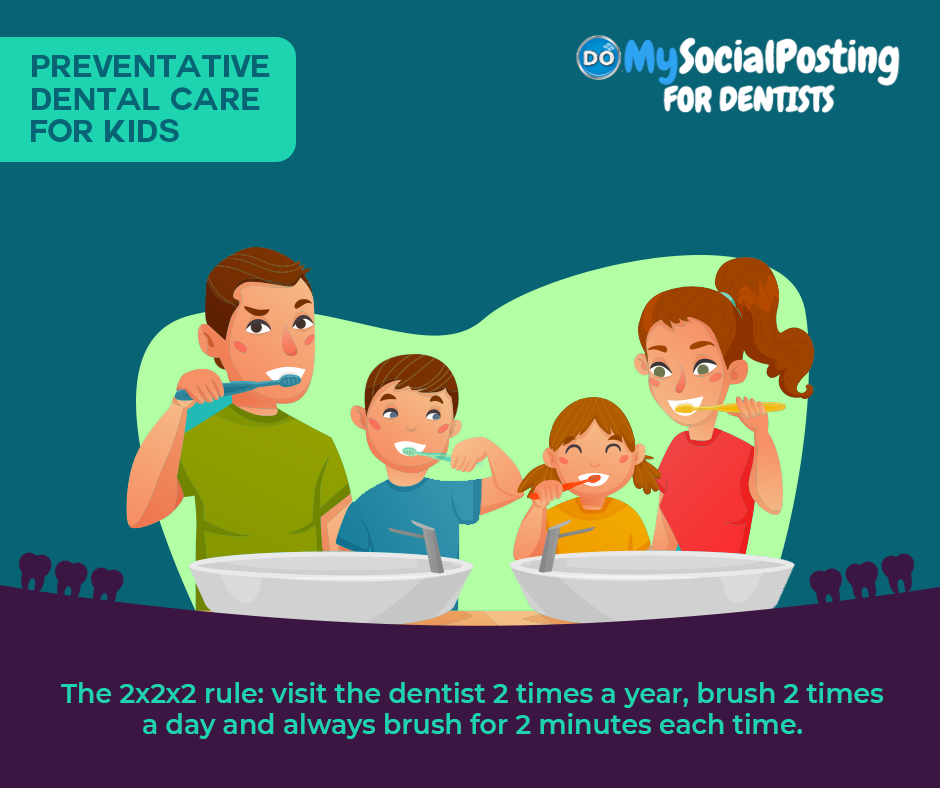 PREVENTATIVE DENTAL CARE FOR KIDS

DO MySocialPosting FOR DENTISTS

The 2x2x2 rule: visit the dentist 2 times a year, brush 2 times a day and always brush for 2 minutes each time.